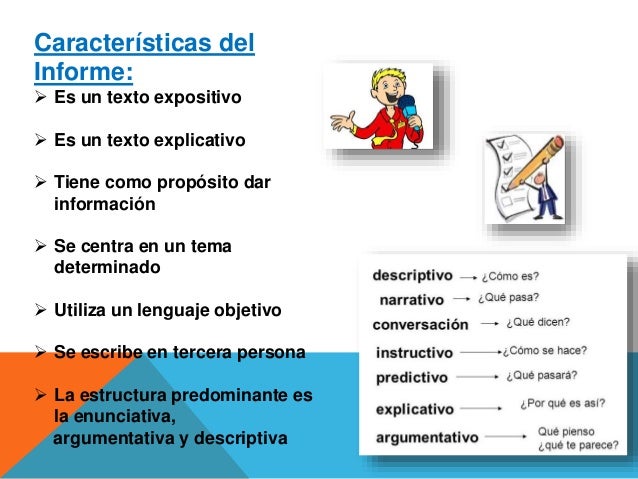 Características del Informe:

➢ Es un texto expositivo

➢ Es un texto explicativo

➢ Tiene como propósito dar información

➢ Se centra en un tema determinado

➢ Utiliza un lenguaje objetivo

➢ Se escribe en tercera persona

➢ La estructura predominante es la enunciativa, argumentativa y descriptiva

descriptivo → ¿Cómo es?
narrativo → ¿Qué pasa?
conversación → ¿Qué dicen?
instructivo → ¿Cómo se hace?
predictivo → ¿Qué pasará?
explicativo → ¿Por qué es así?
argumentativo → Qué pienso ¿qué te parece?